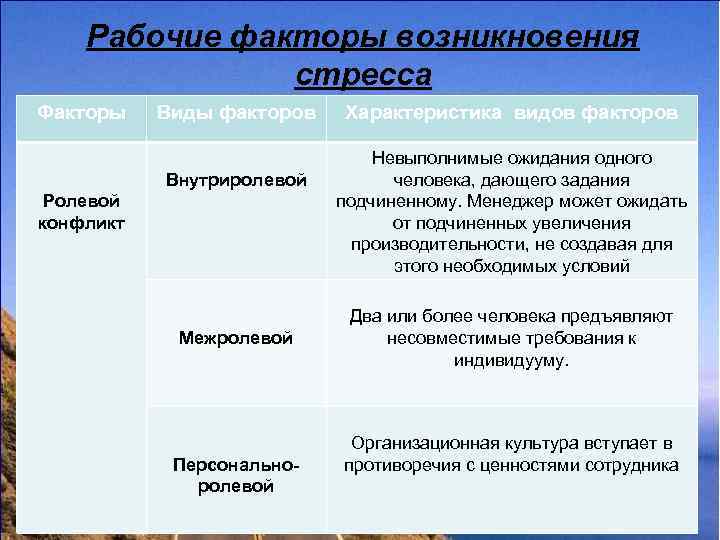 Рабочие факторы возникновения стресса

| Факторы | Виды факторов | Характеристика видов факторов |
|---|---|---|
| Ролевой конфликт | Внутриролевой | Невыполнимые ожидания одного человека, дающего задания подчиненному. Менеджер может ожидать от подчиненных увеличения производительности, не создавая для этого необходимых условий |
| | Межролевой | Два или более человека предъявляют несовместимые требования к индивидууму. |
| | Персонально-ролевой | Организационная культура вступает в противоречия с ценностями сотрудника |